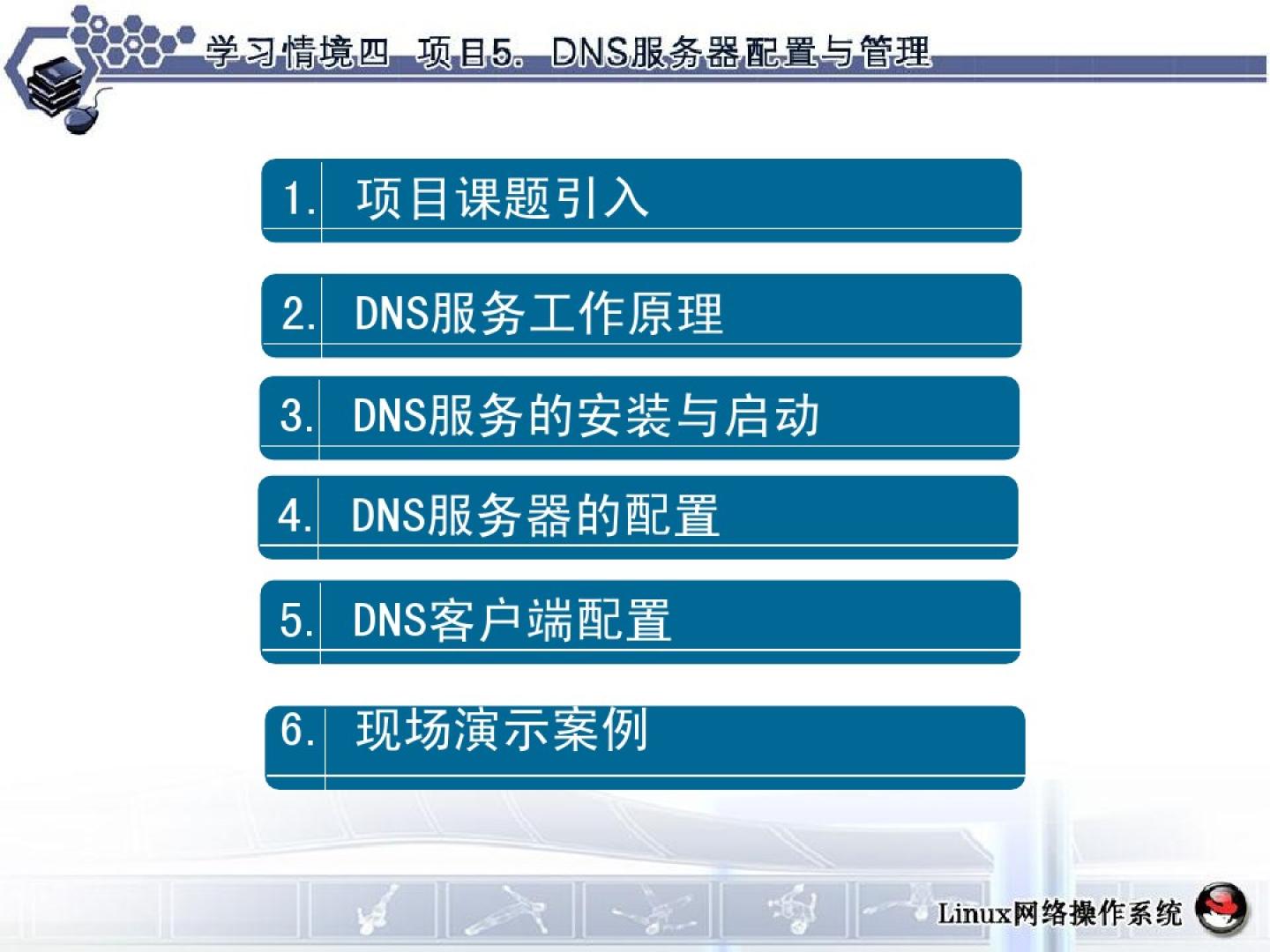 学习情境四 项目5. DNS服务器配置与管理

1. 项目课题引入

2. DNS服务工作原理

3. DNS服务的安装与启动

4. DNS服务器的配置

5. DNS客户端配置

6. 现场演示案例

Linux网络操作系统